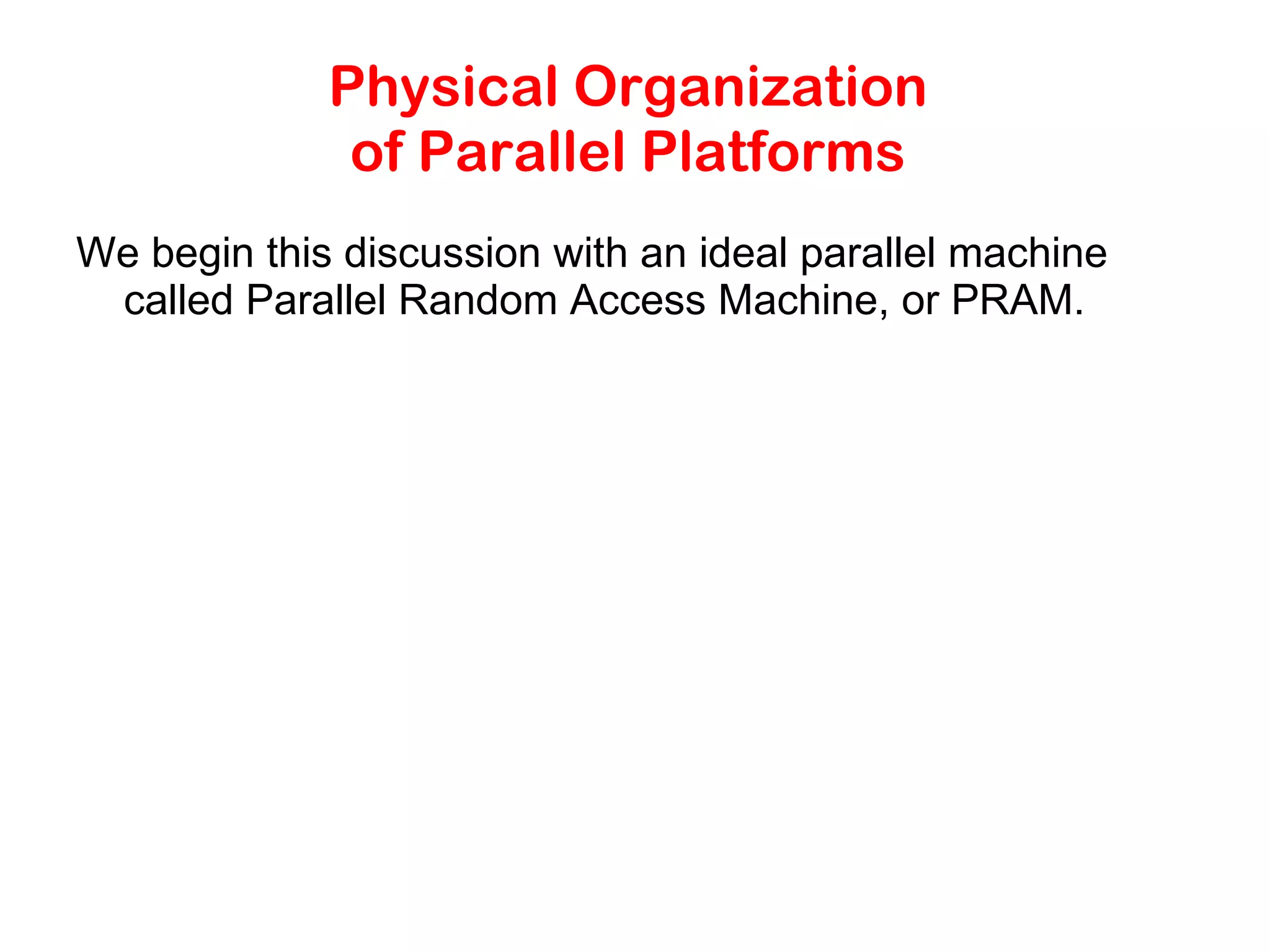 Physical Organization of Parallel Platforms

We begin this discussion with an ideal parallel machine called Parallel Random Access Machine, or PRAM.